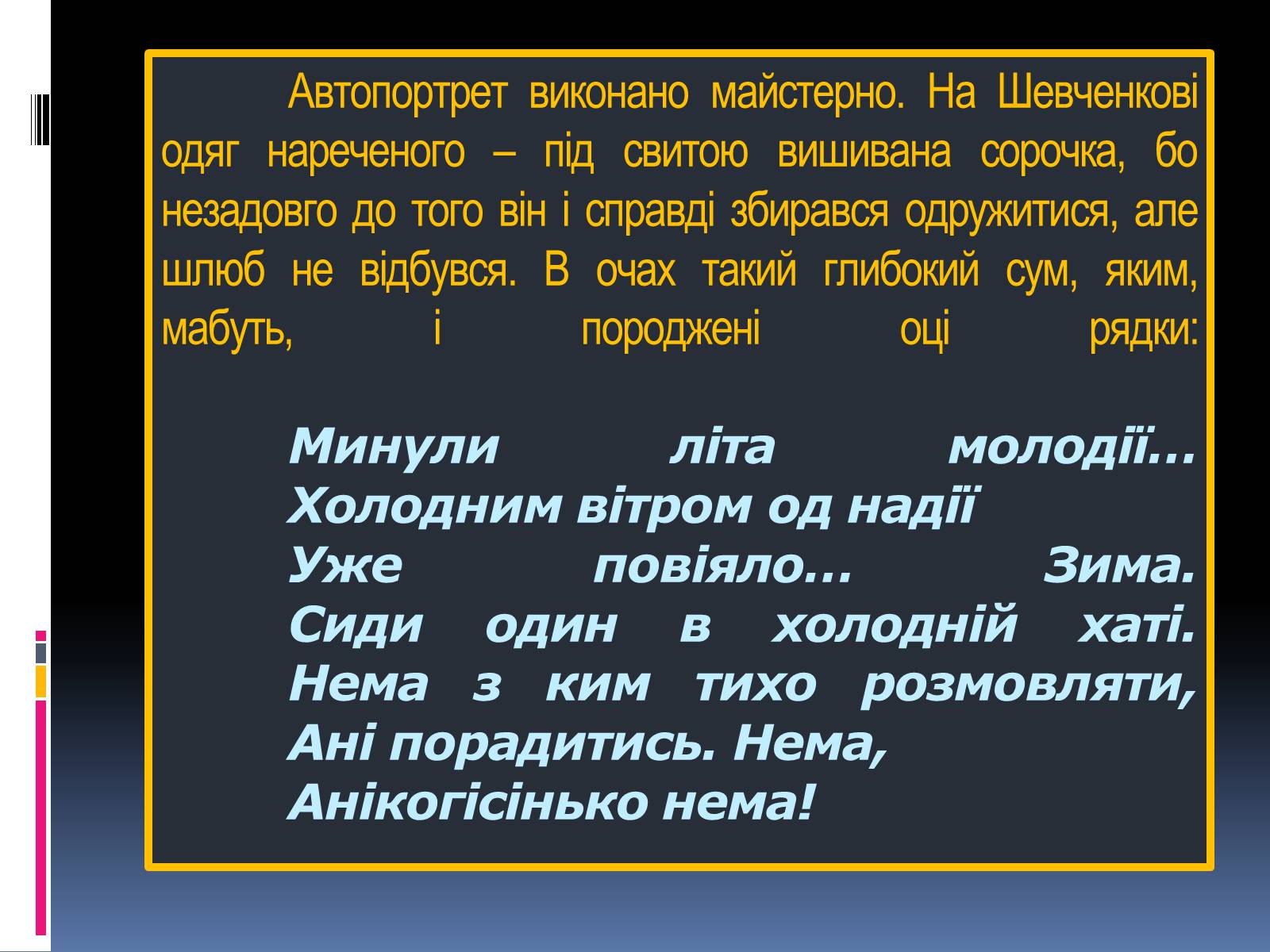 Автопортрет виконано майстерно. На Шевченкові одяг нареченого – під свитою вишивана сорочка, бо незадовго до того він і справді збирався одружитися, але шлюб не відбувся. В очах такий глибокий сум, яким, мабуть, і породжені оці рядки:

Минули літа молодії...
Холодним вітром од надії
Уже повіяло... Зима.
Сиди один в холодній хаті.
Нема з ким тихо розмовляти,
Ані порадитись. Нема,
Анікогісінько нема!